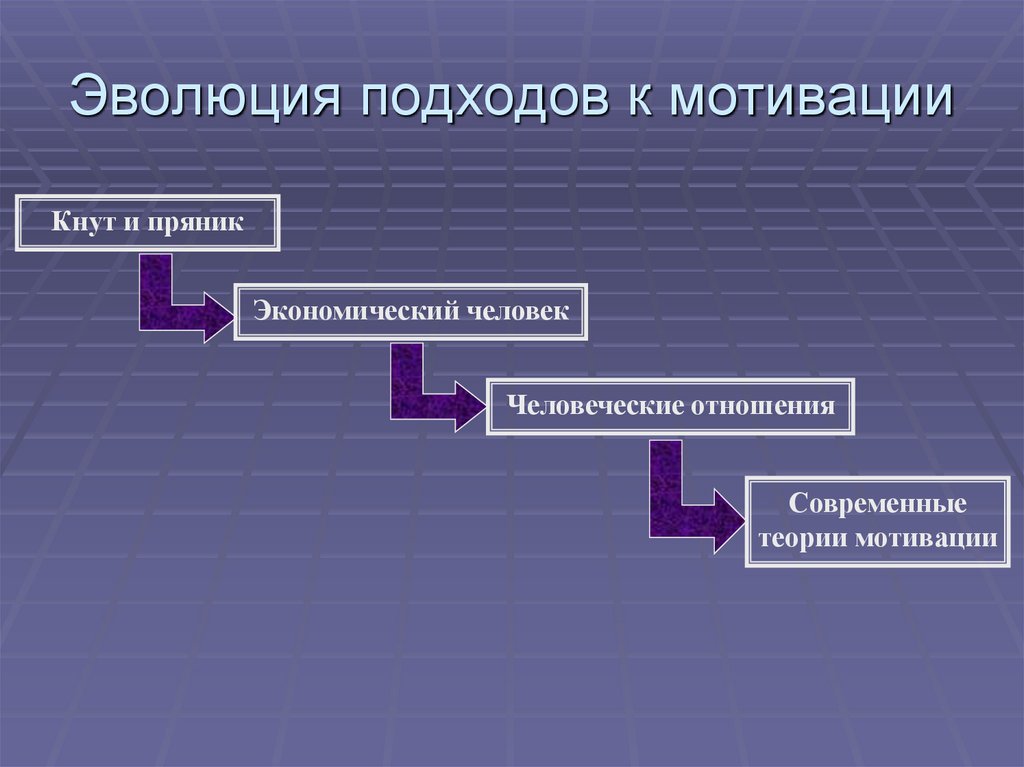 Эволюция подходов к мотивации

Кнут и пряник

Экономический человек

Человеческие отношения

Современные теории мотивации